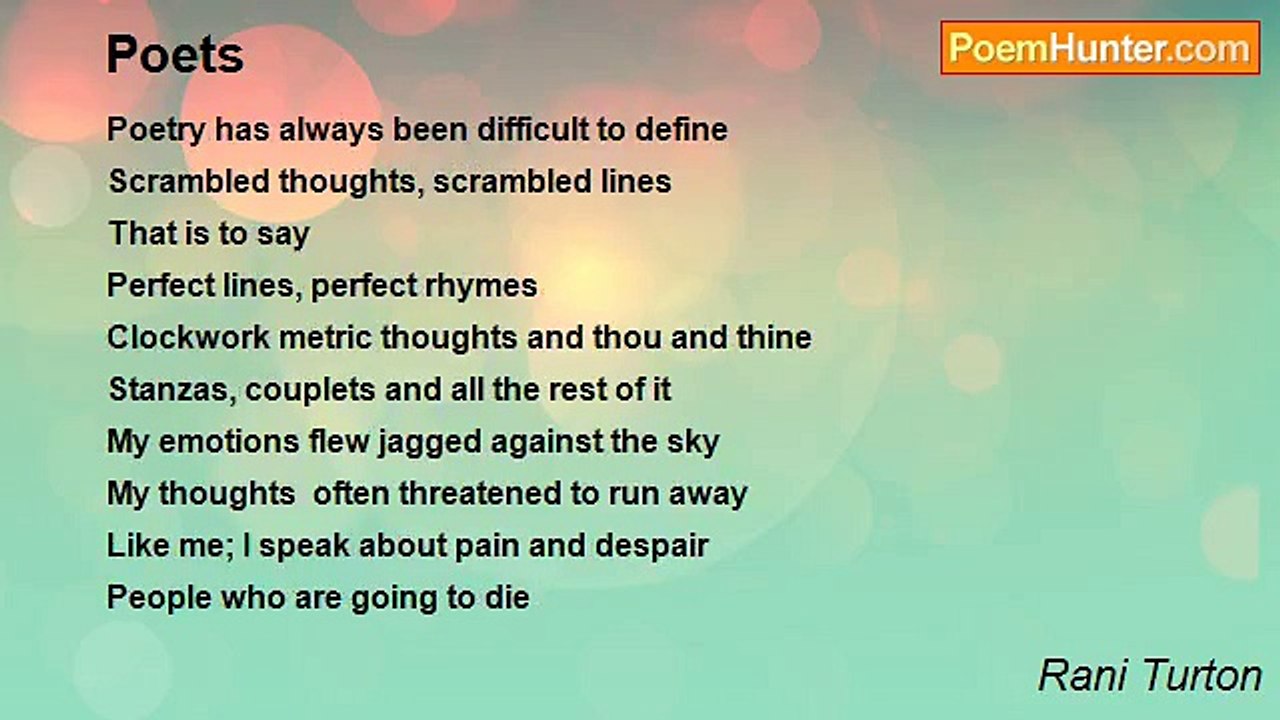 Poets

PoemHunter.com

Poetry has always been difficult to define
Scrambled thoughts, scrambled lines
That is to say
Perfect lines, perfect rhymes
Clockwork metric thoughts and thou and thine
Stanzas, couplets and all the rest of it
My emotions flew jagged against the sky
My thoughts often threatened to run away
Like me; I speak about pain and despair
People who are going to die

Rani Turton